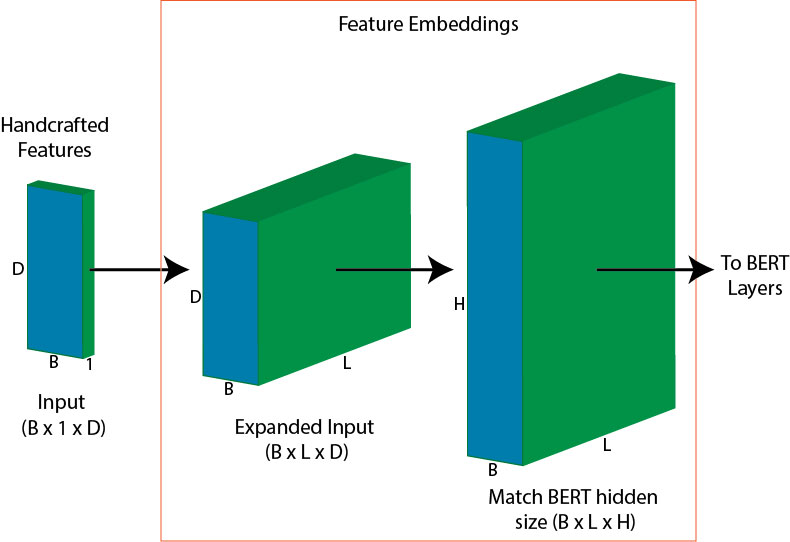 Feature Embeddings

Handcrafted Features

D

B

1

Input
(B x 1 x D)

D

B

L

Expanded Input
(B x L x D)

H

B

L

Match BERT hidden size (B x L x H)

To BERT Layers